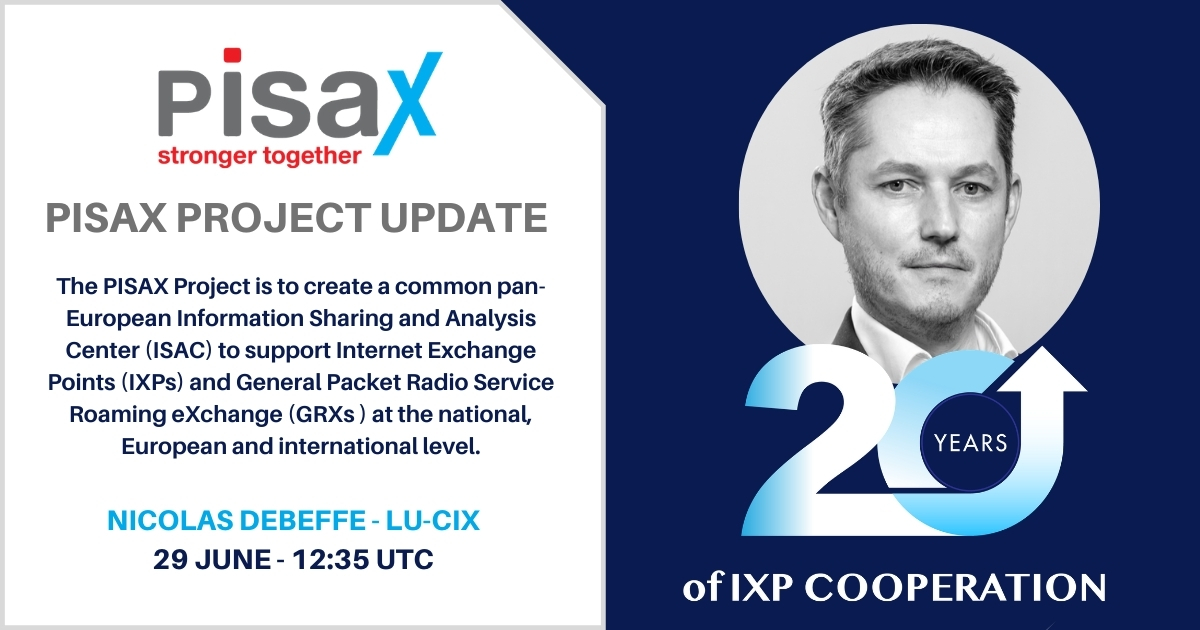 PisaX
stronger together

PISAX PROJECT UPDATE

The PISAX Project is to create a common pan-European Information Sharing and Analysis Center (ISAC) to support Internet Exchange Points (IXPs) and General Packet Radio Service Roaming eXchange (GRXs ) at the national, European and international level.

NICOLAS DEBEFFE - LU-CIX
29 JUNE - 12:35 UTC

20 YEARS
of IXP COOPERATION